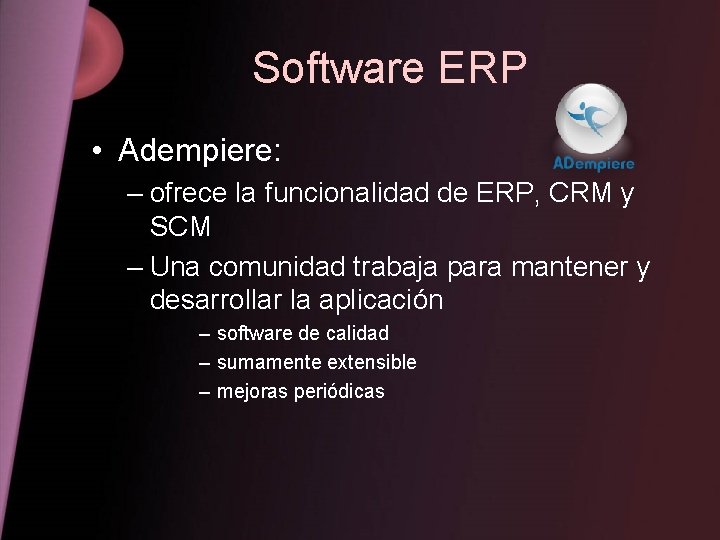 Software ERP

ADempiere

• Adempiere:

– ofrece la funcionalidad de ERP, CRM y SCM

– Una comunidad trabaja para mantener y desarrollar la aplicación

– software de calidad

– sumamente extensible

– mejoras periódicas